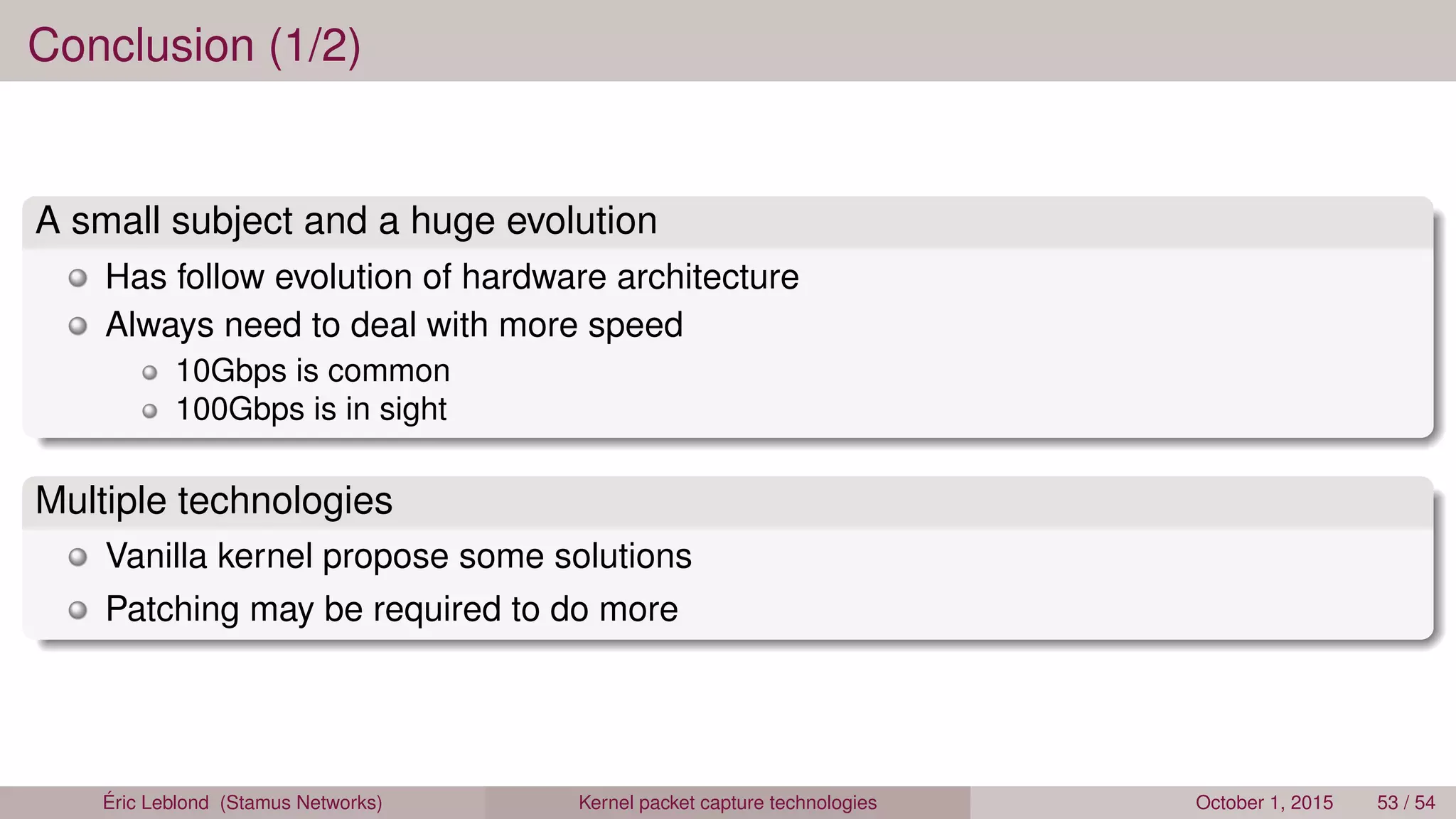 Conclusion (1/2)

A small subject and a huge evolution

Has follow evolution of hardware architecture

Always need to deal with more speed

10Gbps is common

100Gbps is in sight

Multiple technologies

Vanilla kernel propose some solutions

Patching may be required to do more

Éric Leblond (Stamus Networks)

Kernel packet capture technologies

October 1, 2015

53 / 54